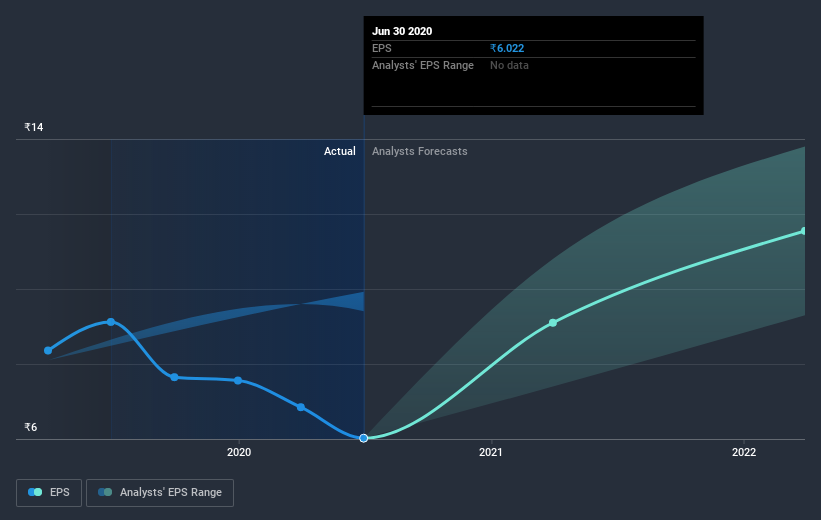 Jun 30 2020
EPS ₹6.022
Analysts' EPS Range No data

₹14
Actual Analysts Forecasts
₹6
2020 2021 2022

EPS Analysts' EPS Range